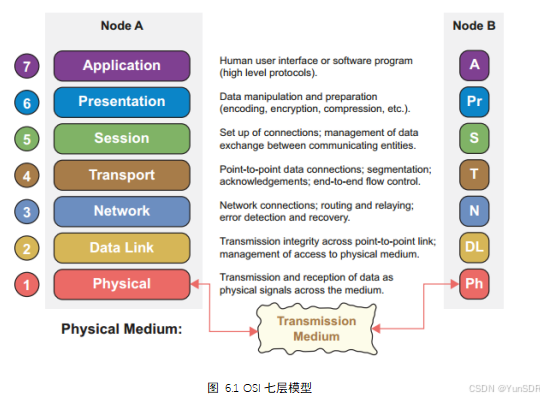 Node A

Node B

7 Application
Human user interface or software program (high level protocols).
A

6 Presentation
Data manipulation and preparation (encoding, encryption, compression, etc.).
Pr

5 Session
Set up of connections; management of data exchange between communicating entities.
S

4 Transport
Point-to-point data connections; segmentation; acknowledgements; end-to-end flow control.
T

3 Network
Network connections; routing and relaying; error detection and recovery.
N

2 Data Link
Transmission integrity across point-to-point link; management of access to physical medium.
DL

1 Physical
Transmission and reception of data as physical signals across the medium.
Ph

Physical Medium:

Transmission Medium

图 6.1 OSI 七层模型

CSDN @YunSDR